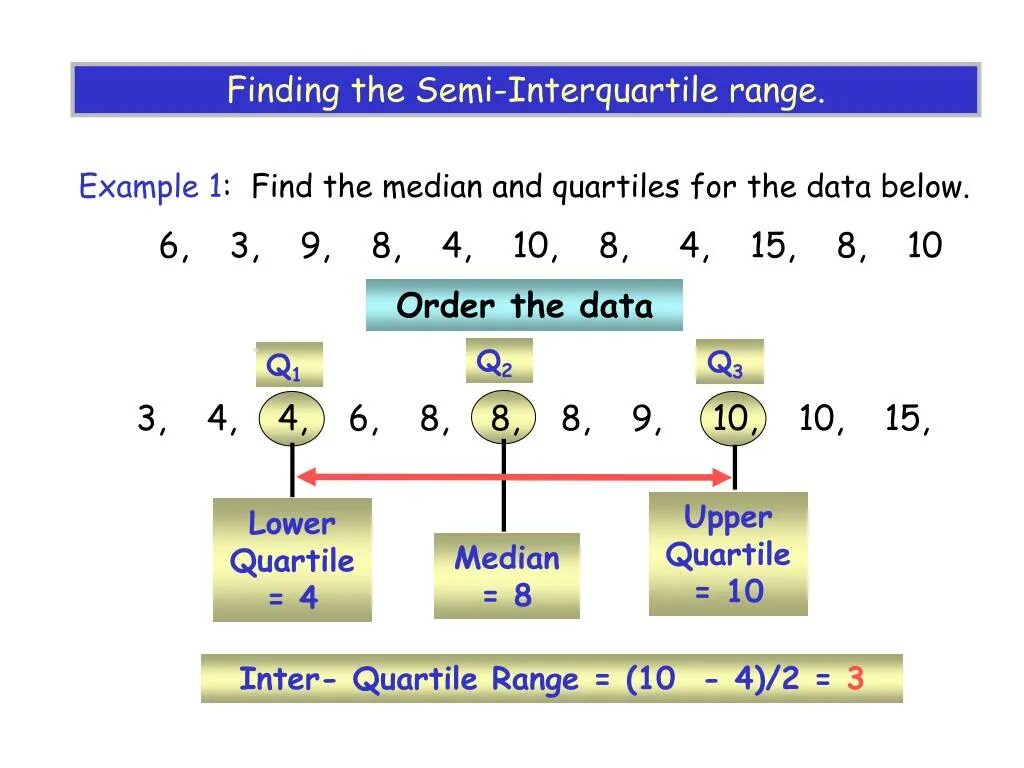 Finding the Semi-Interquartile range.

Example 1: Find the median and quartiles for the data below.

6, 3, 9, 8, 4, 10, 8, 4, 15, 8, 10

Order the data

$Q_1$

$Q_2$

$Q_3$

3, 4, 4, 6, 8, 8, 8, 9, 10, 10, 15,

Lower Quartile = 4

Median = 8

Upper Quartile = 10

Inter- Quartile Range = (10 - 4)/2 = 3